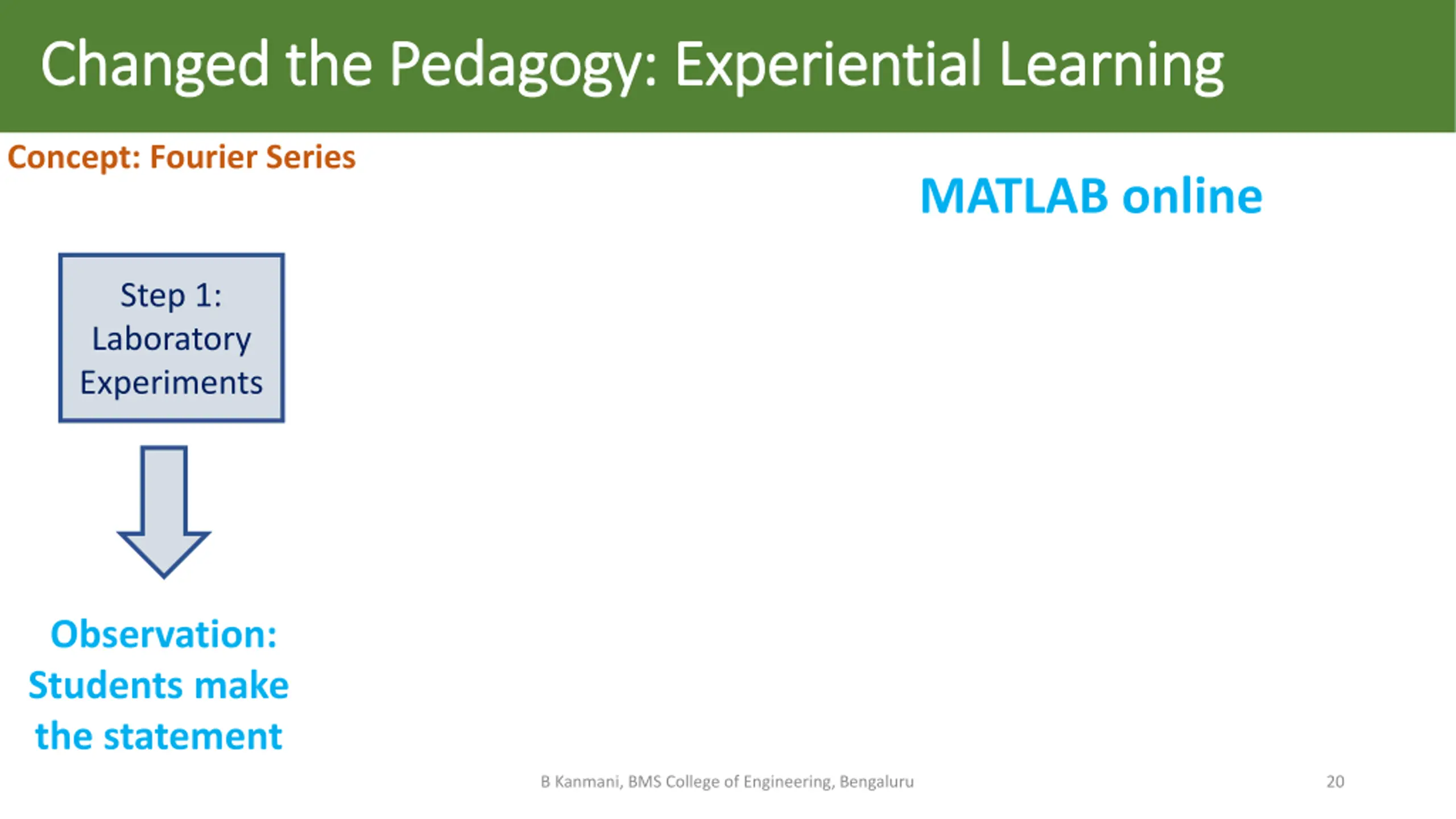 Changed the Pedagogy: Experiential Learning

Concept: Fourier Series

MATLAB online

Step 1: Laboratory Experiments

Observation: Students make the statement

B Kanmani, BMS College of Engineering, Bengaluru

20